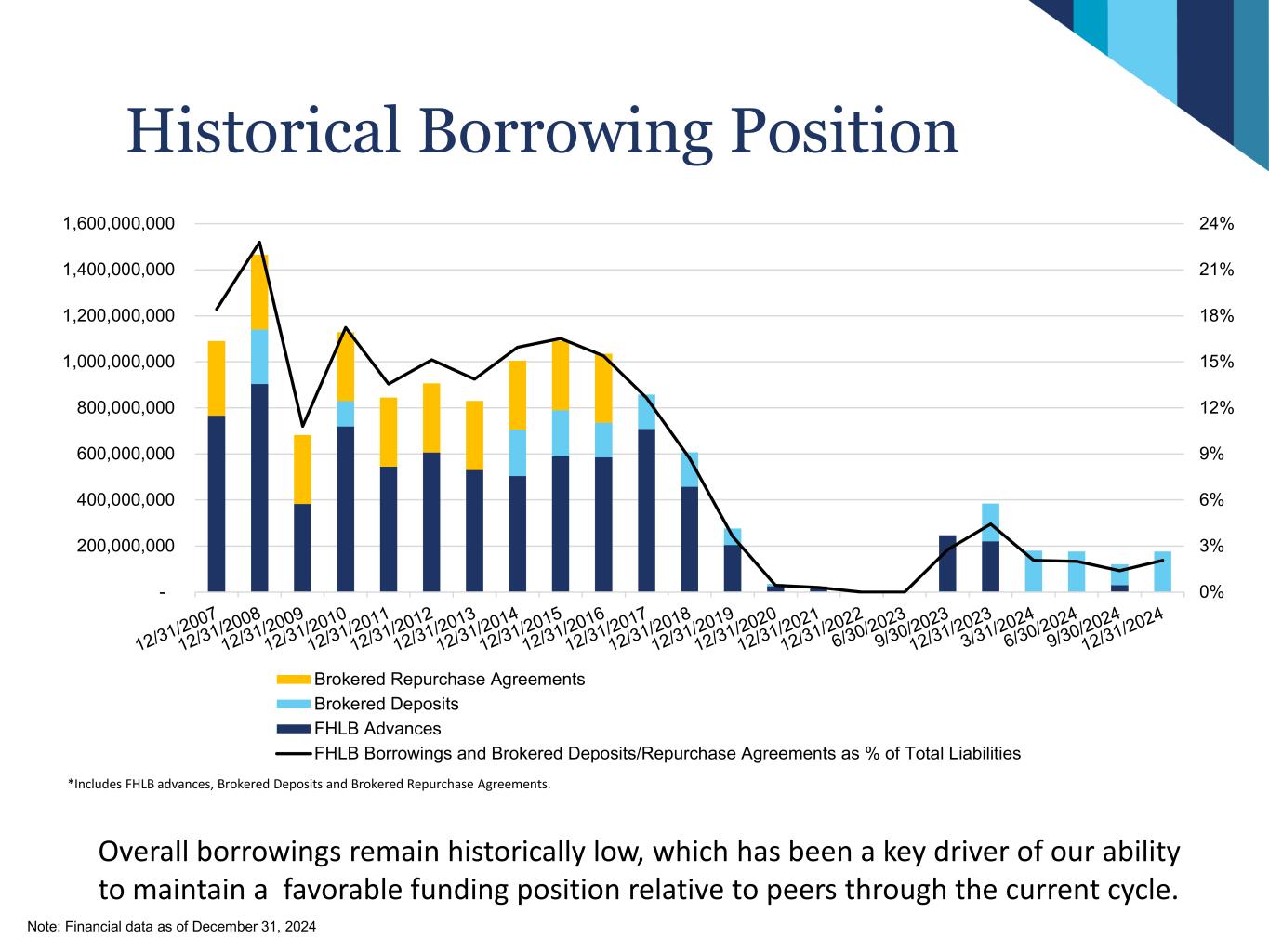 Historical Borrowing Position

1,600,000,000
1,400,000,000
1,200,000,000
1,000,000,000
800,000,000
600,000,000
400,000,000
200,000,000
-

24%
21%
18%
15%
12%
9%
6%
3%
0%

12/31/2007
12/31/2008
12/31/2009
12/31/2010
12/31/2011
12/31/2012
12/31/2013
12/31/2014
12/31/2015
12/31/2016
12/31/2017
12/31/2018
12/31/2019
12/31/2020
12/31/2021
12/31/2022
6/30/2023
9/30/2023
12/31/2023
3/31/2024
6/30/2024
9/30/2024
12/31/2024

Brokered Repurchase Agreements
Brokered Deposits
FHLB Advances
FHLB Borrowings and Brokered Deposits/Repurchase Agreements as % of Total Liabilities

*Includes FHLB advances, Brokered Deposits and Brokered Repurchase Agreements.

Overall borrowings remain historically low, which has been a key driver of our ability to maintain a favorable funding position relative to peers through the current cycle.

Note: Financial data as of December 31, 2024